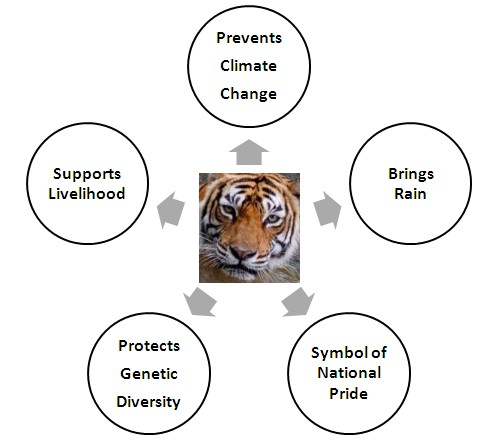 Prevents Climate Change

Supports Livelihood

Brings Rain

Protects Genetic Diversity

Symbol of National Pride